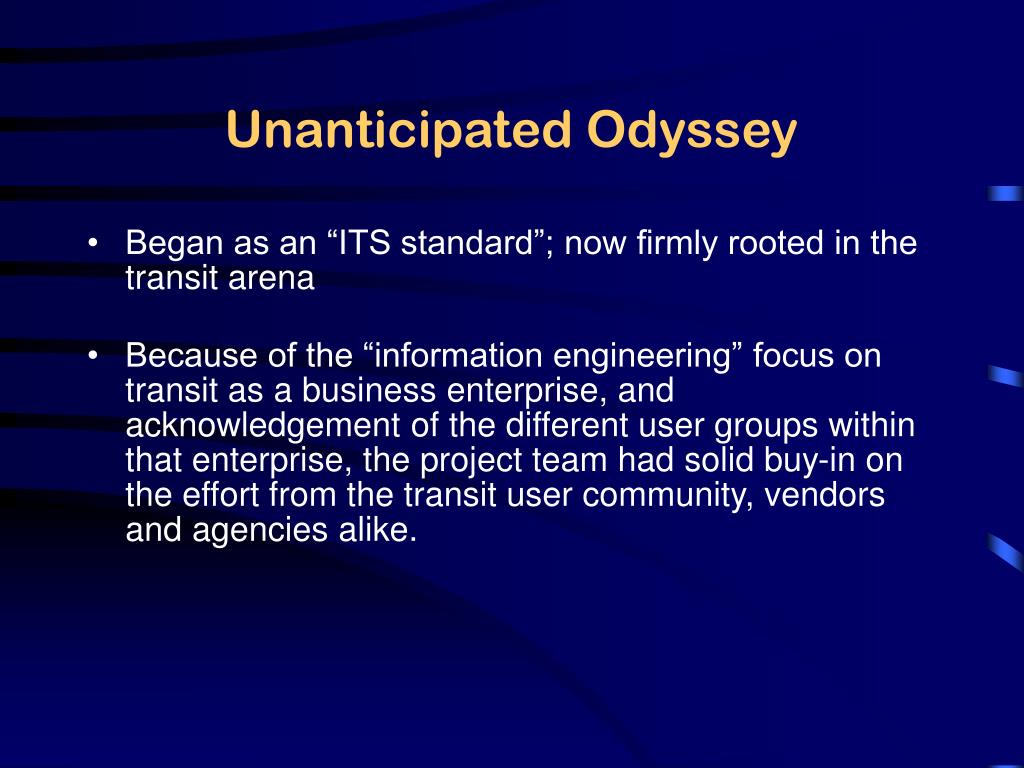 Unanticipated Odyssey

• Began as an “ITS standard”; now firmly rooted in the transit arena

• Because of the “information engineering” focus on transit as a business enterprise, and acknowledgement of the different user groups within that enterprise, the project team had solid buy-in on the effort from the transit user community, vendors and agencies alike.